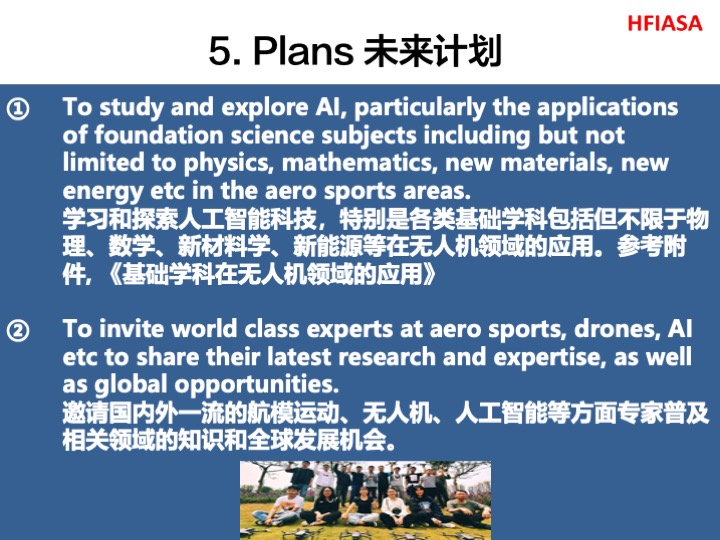 HFIASA

5. Plans 未来计划

① To study and explore AI, particularly the applications of foundation science subjects including but not limited to physics, mathematics, new materials, new energy etc in the aero sports areas.
学习和探索人工智能科技，特别是各类基础学科包括但不限于物理、数学、新材料学、新能源等在无人机领域的应用。参考附件，《基础学科在无人机领域的应用》

② To invite world class experts at aero sports, drones, AI etc to share their latest research and expertise, as well as global opportunities.
邀请国内外一流的航模运动、无人机、人工智能等方面专家普及相关领域的知识和全球发展机会。